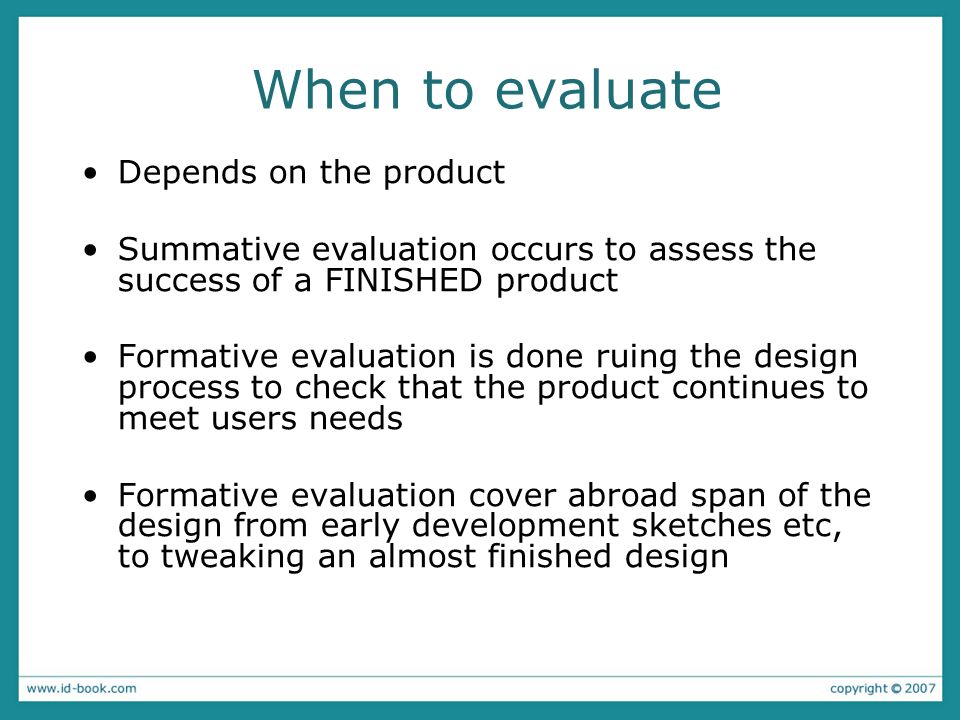 When to evaluate

• Depends on the product

• Summative evaluation occurs to assess the success of a FINISHED product

• Formative evaluation is done ruing the design process to check that the product continues to meet users needs

• Formative evaluation cover abroad span of the design from early development sketches etc, to tweaking an almost finished design

www.id-book.com

copyright © 2007